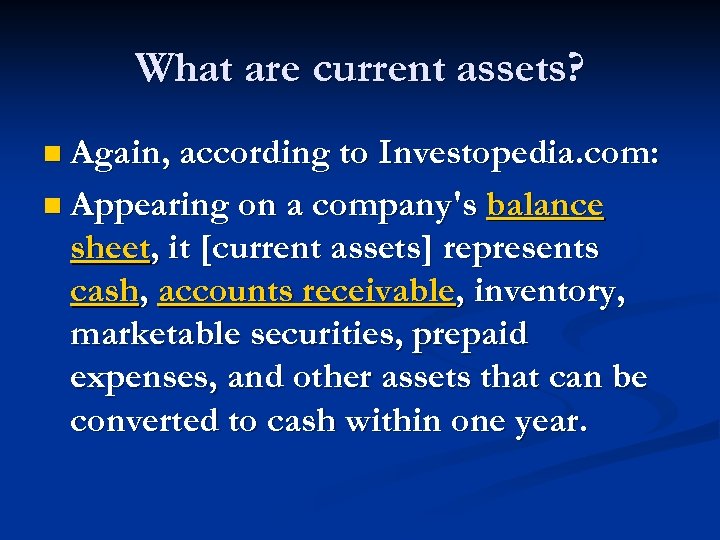 What are current assets?

Again, according to Investopedia.com:

Appearing on a company's balance sheet, it [current assets] represents cash, accounts receivable, inventory, marketable securities, prepaid expenses, and other assets that can be converted to cash within one year.